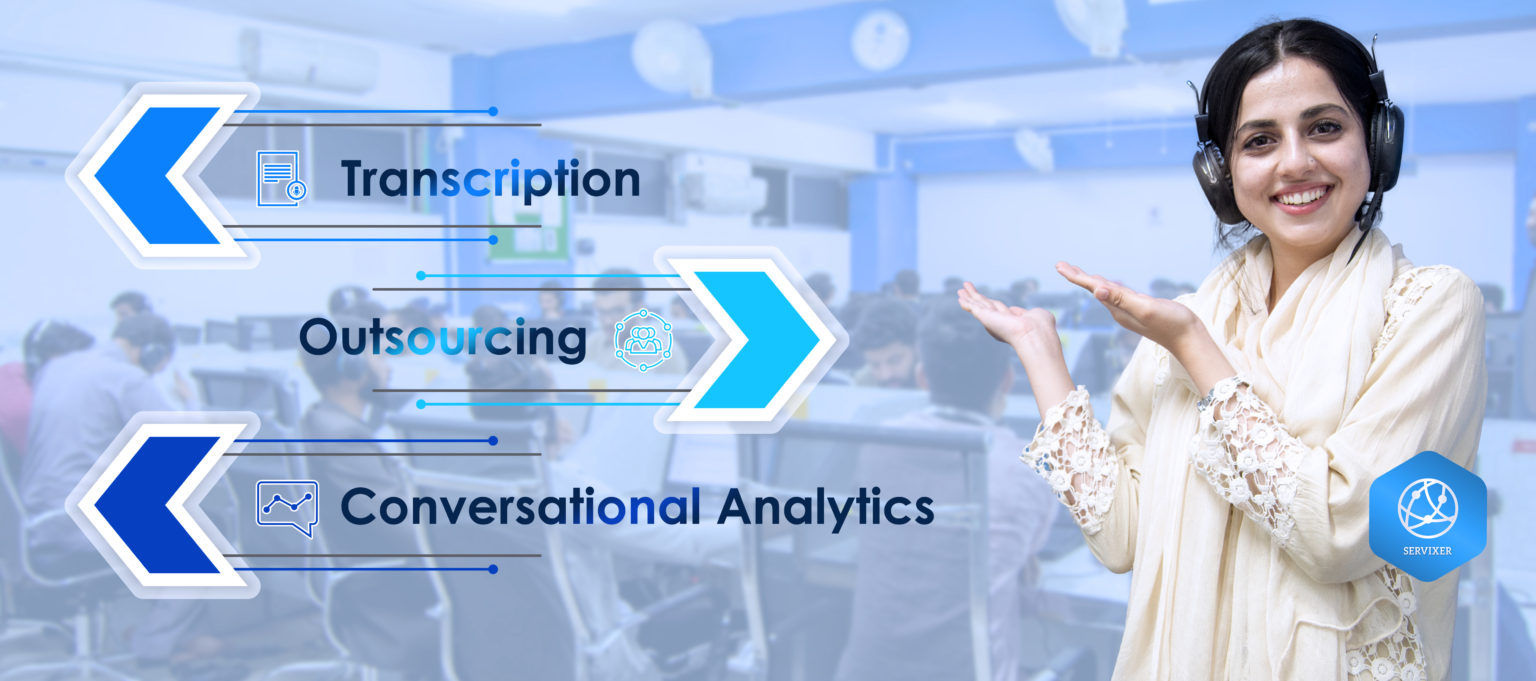 Transcription

Outsourcing

Conversational Analytics

SERVIXER